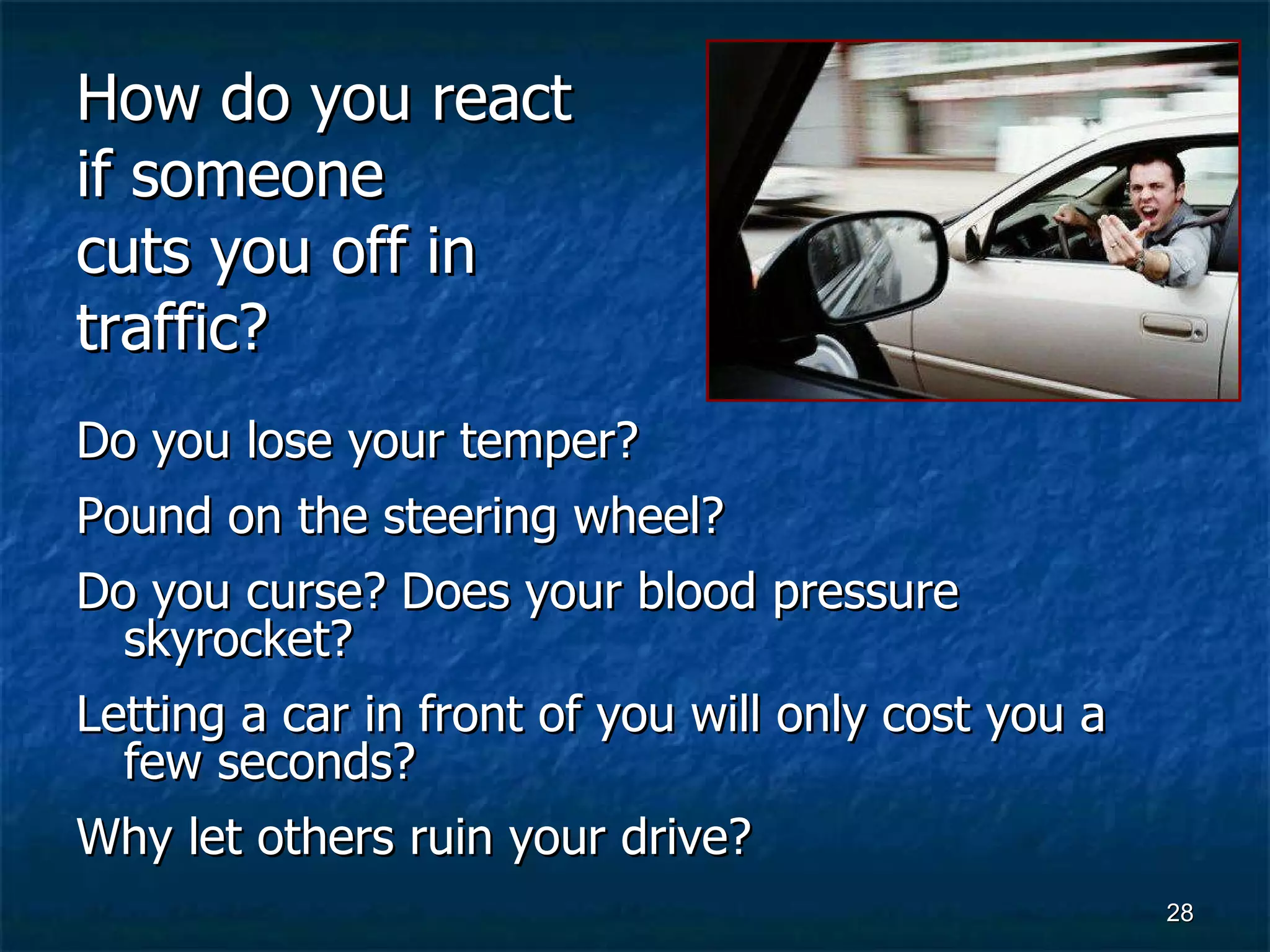 How do you react if someone cuts you off in traffic?

Do you lose your temper?

Pound on the steering wheel?

Do you curse? Does your blood pressure skyrocket?

Letting a car in front of you will only cost you a few seconds?

Why let others ruin your drive?

28